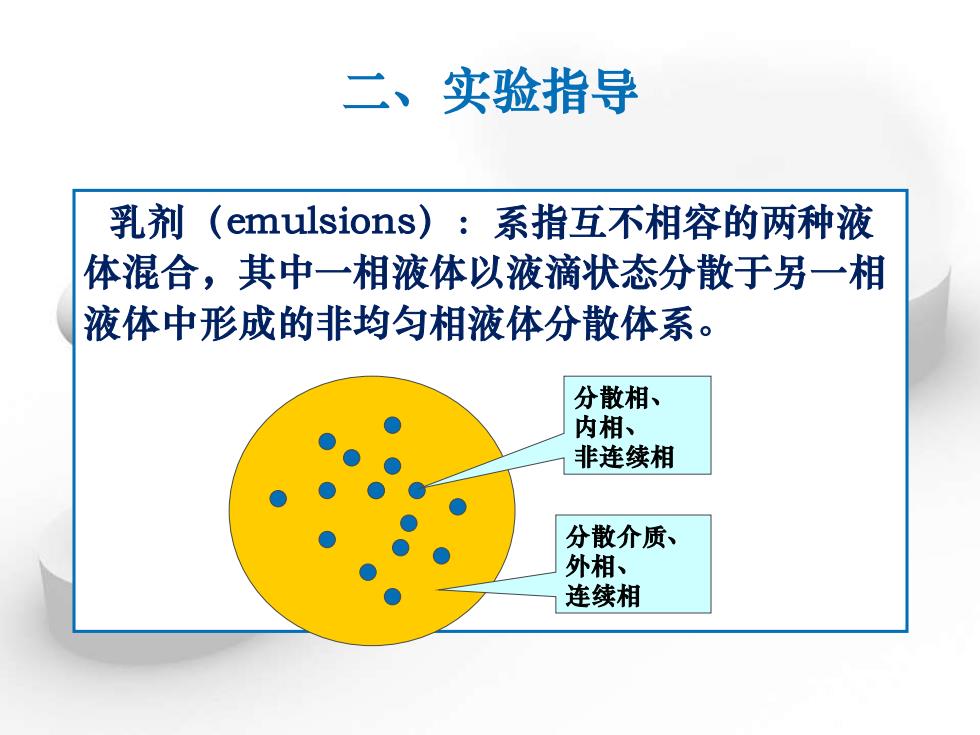 二、实验指导

乳剂（emulsions）：系指互不相容的两种液体混合，其中一相液体以液滴状态分散于另一相液体中形成的非均匀相液体分散体系。

分散相、
内相、
非连续相

分散介质、
外相、
连续相